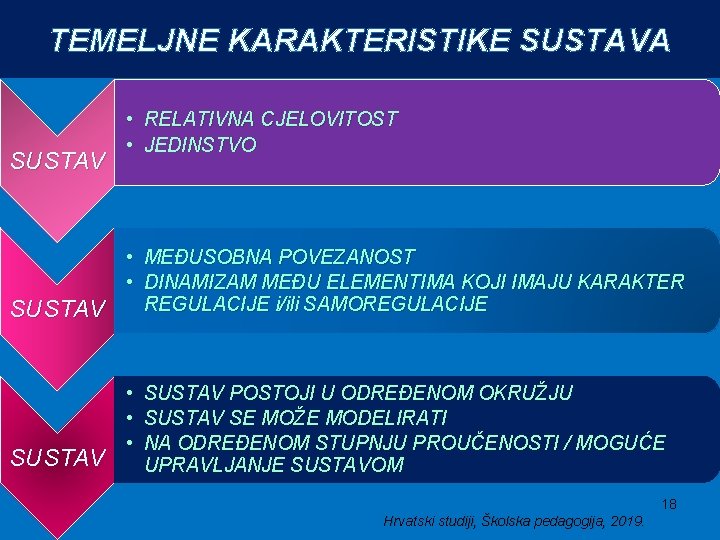 TEMELJNE KARAKTERISTIKE SUSTAVA

SUSTAV

• RELATIVNA CJELOVITOST
• JEDINSTVO

SUSTAV

• MEĐUSOBNA POVEZANOST
• DINAMIZAM MEĐU ELEMENTIMA KOJI IMAJU KARAKTER REGULACIJE i/ili SAMOREGULACIJE

SUSTAV

• SUSTAV POSTOJI U ODREĐENOM OKRUŽJU
• SUSTAV SE MOŽE MODELIRATI
• NA ODREĐENOM STUPNJU PROUČENOSTI / MOGUĆE UPRAVLJANJE SUSTAVOM

18

Hrvatski studiji, Školska pedagogija, 2019.